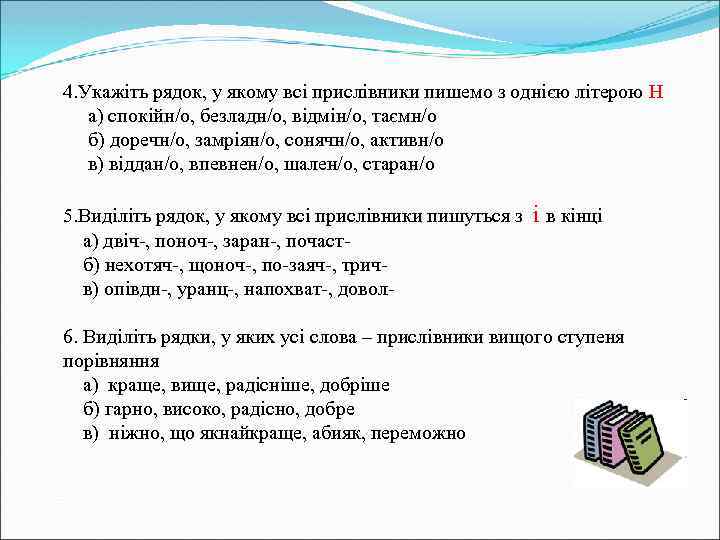 4.Укажіть рядок, у якому всі прислівники пишемо з однією літерою Н
а) спокійн/о, безладн/о, відмін/о, таємн/о
б) доречн/о, замріян/о, сонячн/о, активн/о
в) віддан/о, впевнен/о, шален/о, старан/о

5.Виділіть рядок, у якому всі прислівники пишуться з і в кінці
а) двіч-, поноч-, заран-, почаст-
б) нехотяч-, щоноч-, по-заяч-, трич-
в) опівдн-, уранц-, напохват-, довол-

6. Виділіть рядки, у яких усі слова – прислівники вищого ступеня порівняння
а) краще, вище, радісніше, добріше
б) гарно, високо, радісно, добре
в) ніжно, що якнайкраще, абияк, переможно